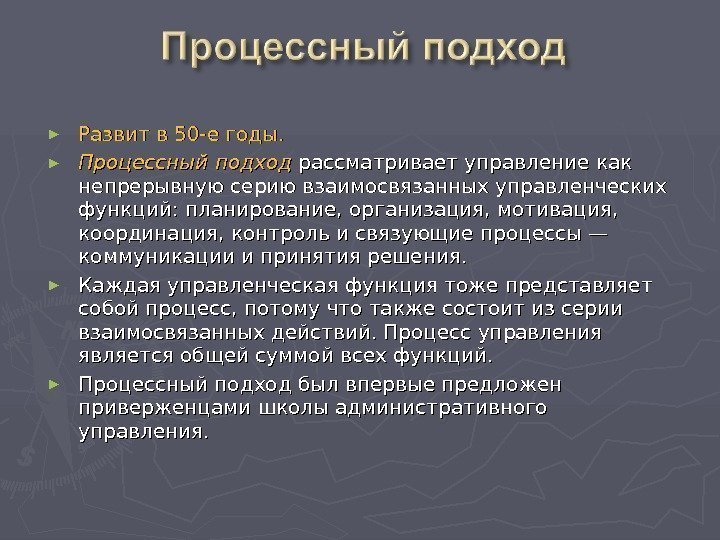 Процессный подход

► Развит в 50-е годы.

► Процессный подход рассматривает управление как непрерывную серию взаимосвязанных управленческих функций: планирование, организация, мотивация, координация, контроль и связующие процессы — коммуникации и принятия решения.

► Каждая управленческая функция тоже представляет собой процесс, потому что также состоит из серии взаимосвязанных действий. Процесс управления является общей суммой всех функций.

► Процессный подход был впервые предложен приверженцами школы административного управления.